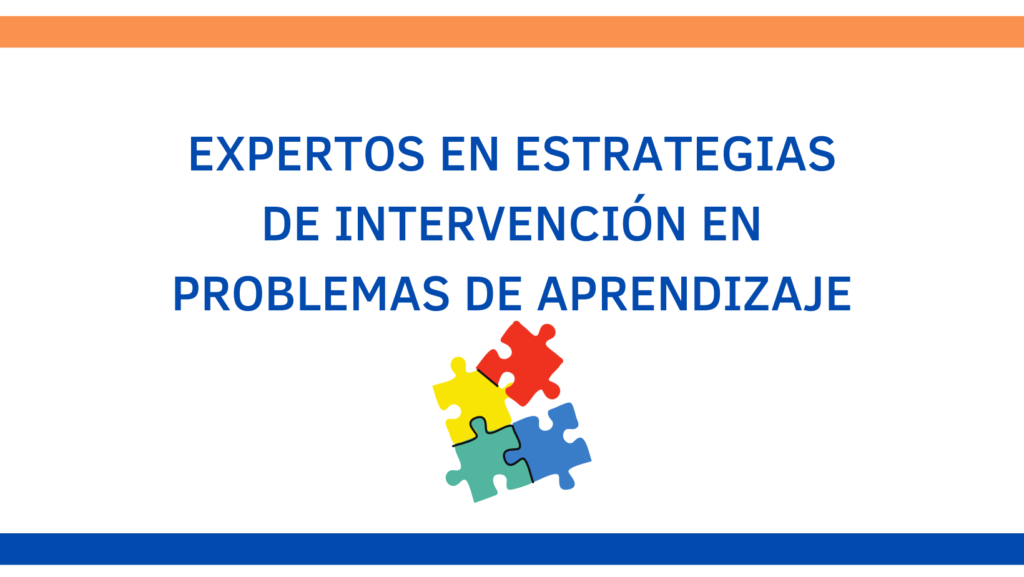 EXPERTOS EN ESTRATEGIAS DE INTERVENCIÓN EN PROBLEMAS DE APRENDIZAJE